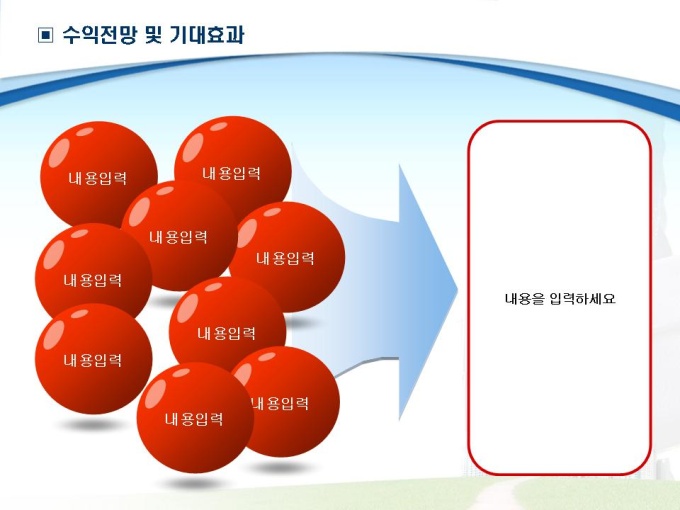 ▣ 수익전망 및 기대효과

내용입력

내용입력

내용입력

내용입력

내용입력

내용입력

내용입력

내용입력

내용입력

내용을 입력하세요